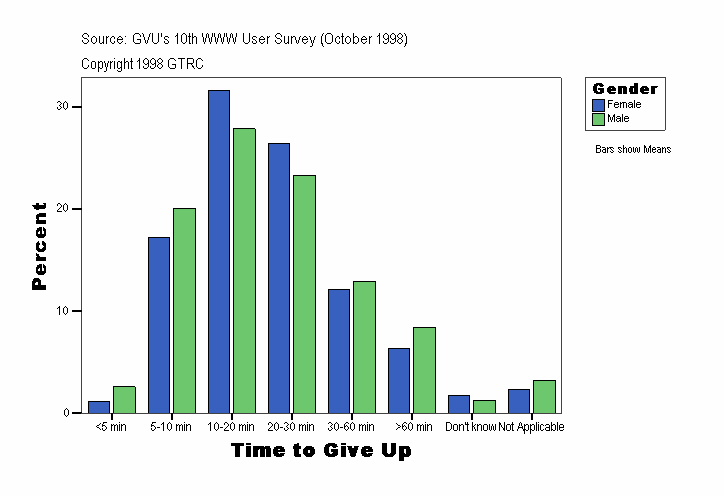 Source: GVU's 10th WWW User Survey (October 1998)
Copyright 1998 GTRC

Gender
Female
Male

Bars show Means

Percent

30
20
10
0

<5 min
5-10 min
10-20 min
20-30 min
30-60 min
>60 min
Don't know
Not Applicable

Time to Give Up